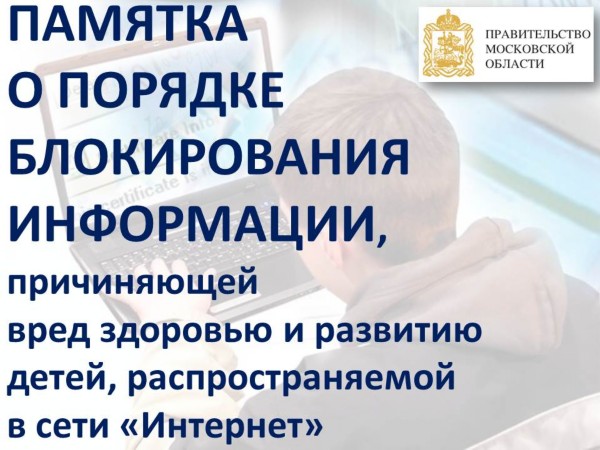 ПАМЯТКА О ПОРЯДКЕ БЛОКИРОВАНИЯ ИНФОРМАЦИИ, причиняющей вред здоровью и развитию детей, распространяемой в сети «Интернет»

ПРАВИТЕЛЬСТВО МОСКОВСКОЙ ОБЛАСТИ